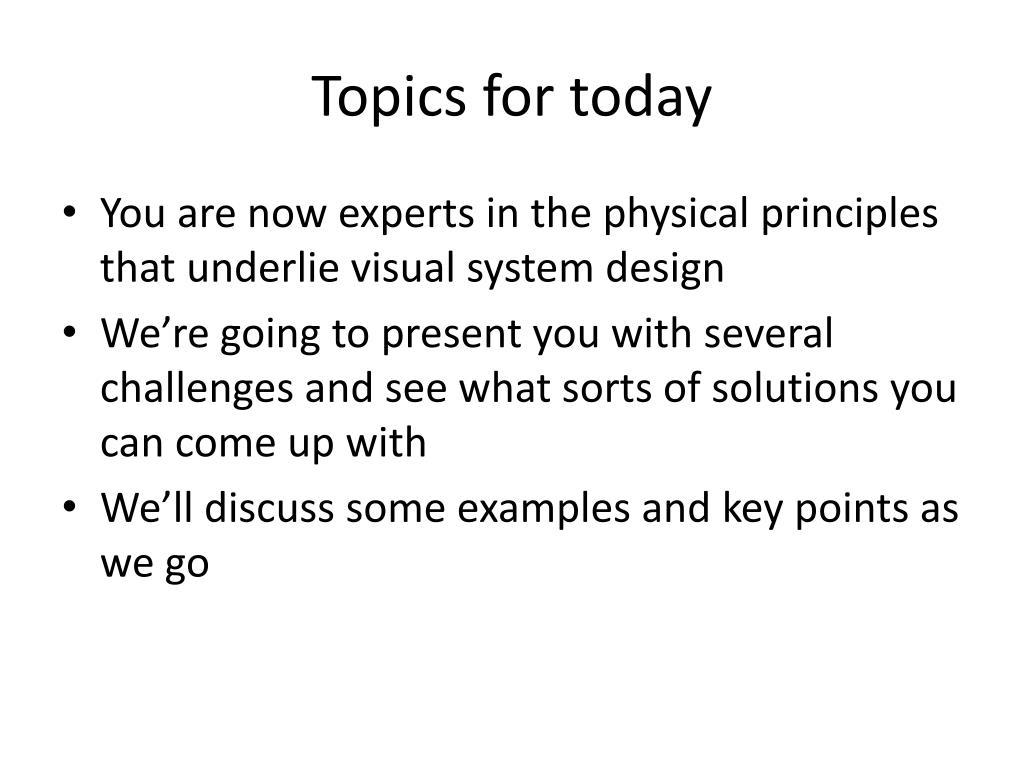 Topics for today

• You are now experts in the physical principles that underlie visual system design
• We’re going to present you with several challenges and see what sorts of solutions you can come up with
• We’ll discuss some examples and key points as we go